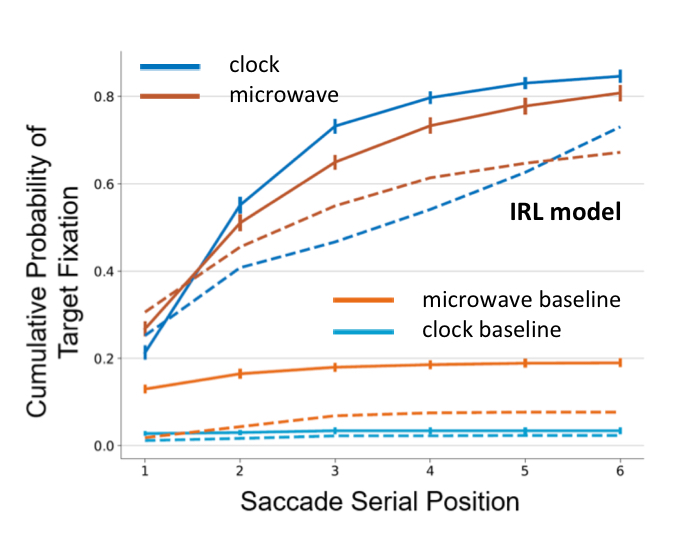 clock
microwave

IRL model

microwave baseline
clock baseline

Cumulative Probability of Target Fixation

0.8
0.6
0.4
0.2
0.0

1
2
3
4
5
6

Saccade Serial Position